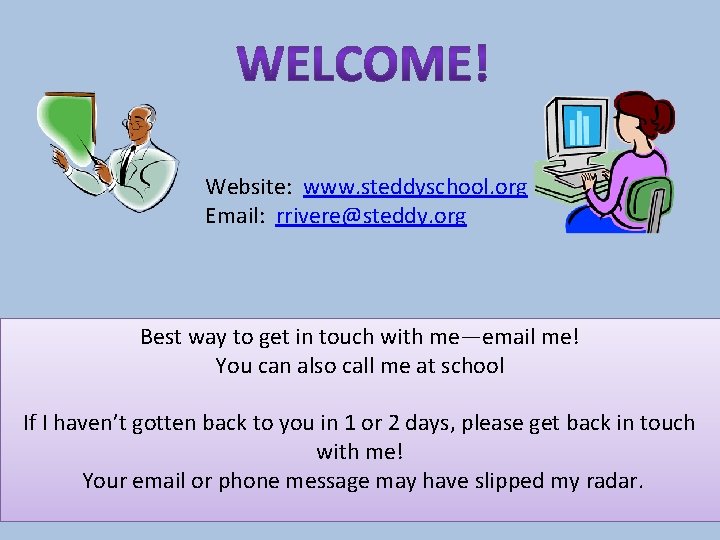 WELCOME!

Website: www.steddyschool.org
Email: rrivere@steddy.org

Best way to get in touch with me—email me!
You can also call me at school

If I haven't gotten back to you in 1 or 2 days, please get back in touch with me!
Your email or phone message may have slipped my radar.